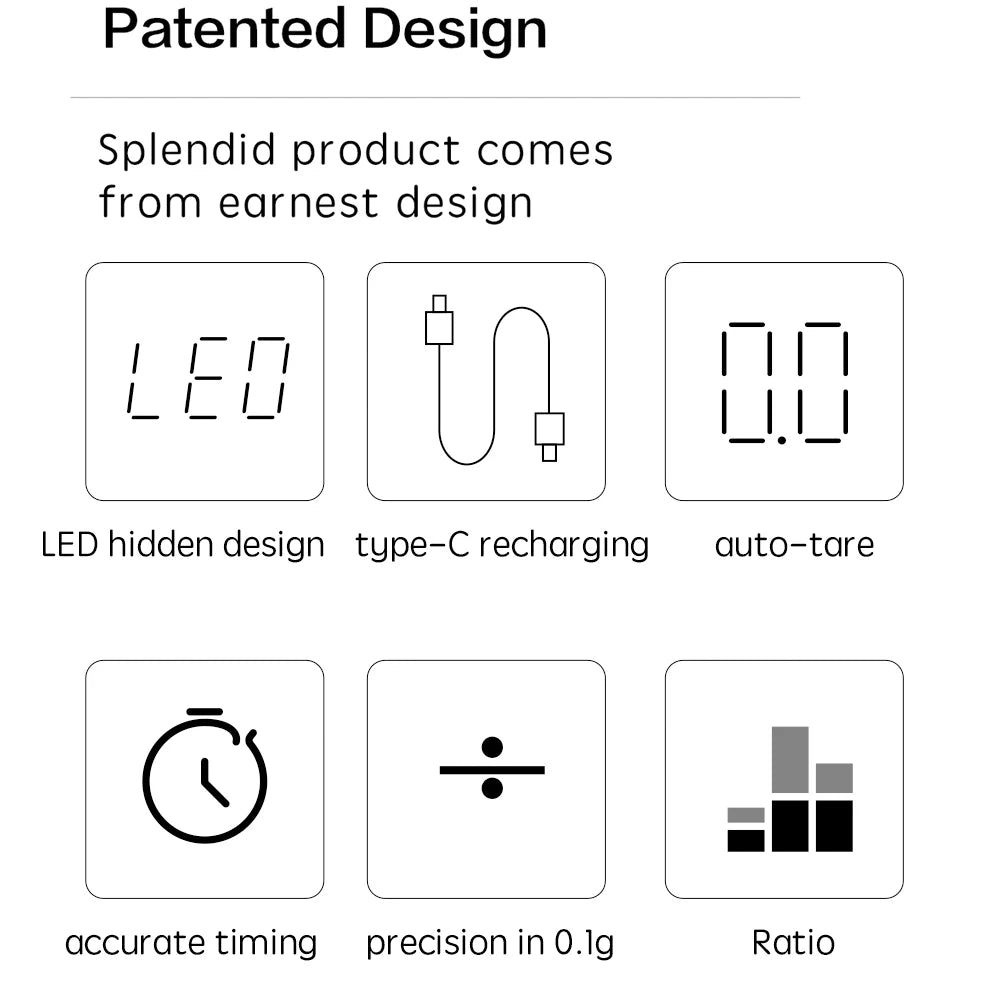 Patented Design

Splendid product comes from earnest design

LED

LED hidden design

type-C recharging

0.0

auto-tare

accurate timing

precision in 0.1g

Ratio